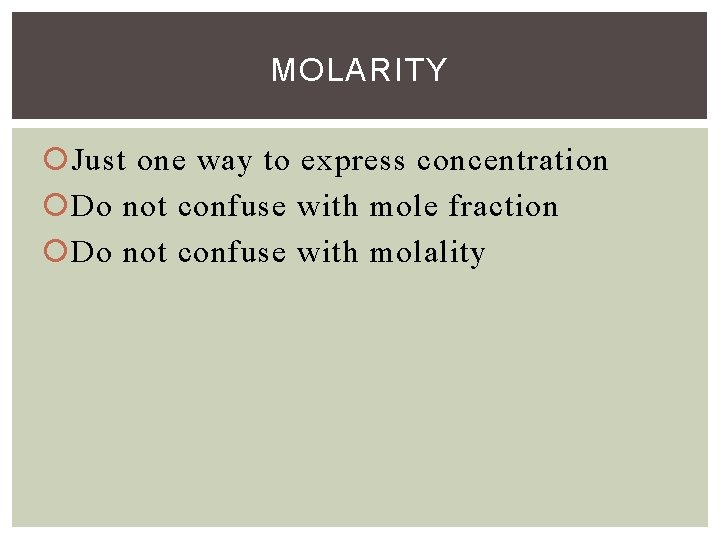 MOLARITY

Just one way to express concentration
Do not confuse with mole fraction
Do not confuse with molality